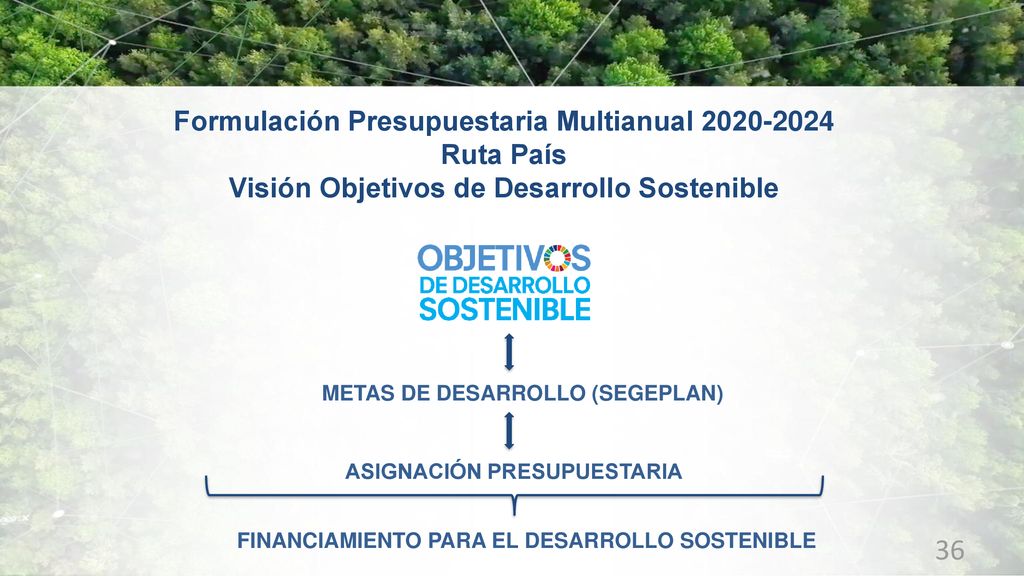 Formulación Presupuestaria Multianual 2020-2024
Ruta País
Visión Objetivos de Desarrollo Sostenible

OBJETIVOS
DE DESARROLLO
SOSTENIBLE

METAS DE DESARROLLO (SEGEPLAN)

ASIGNACIÓN PRESUPUESTARIA

FINANCIAMIENTO PARA EL DESARROLLO SOSTENIBLE

36